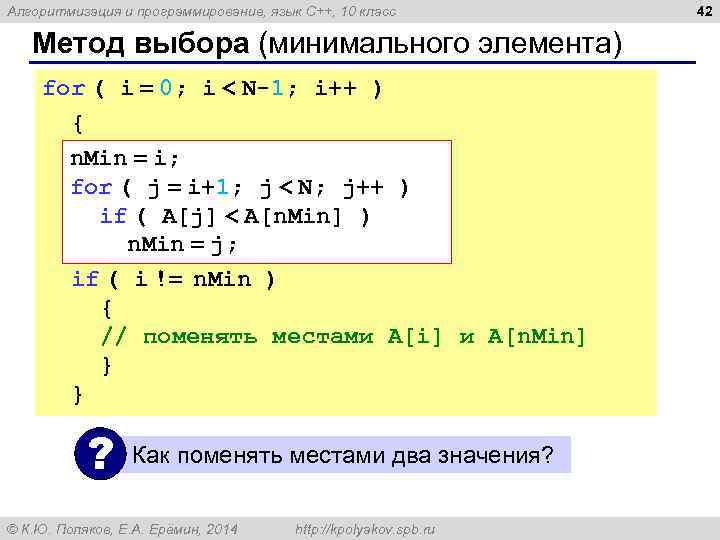 Алгоритмизация и программирование, язык C++, 10 класс

42

Метод выбора (минимального элемента)

for ( i = 0; i < N-1; i++ )
  {
  nMin = i;
  for ( j = i+1; j < N; j++ )
    if ( A[j] < A[nMin] )
      nMin = j;
  if ( i != nMin )
    {
    // поменять местами A[i] и A[nMin]
    }
  }

?

Как поменять местами два значения?

© К.Ю. Поляков, Е.А. Ерёмин, 2014

http://kpolyakov.spb.ru